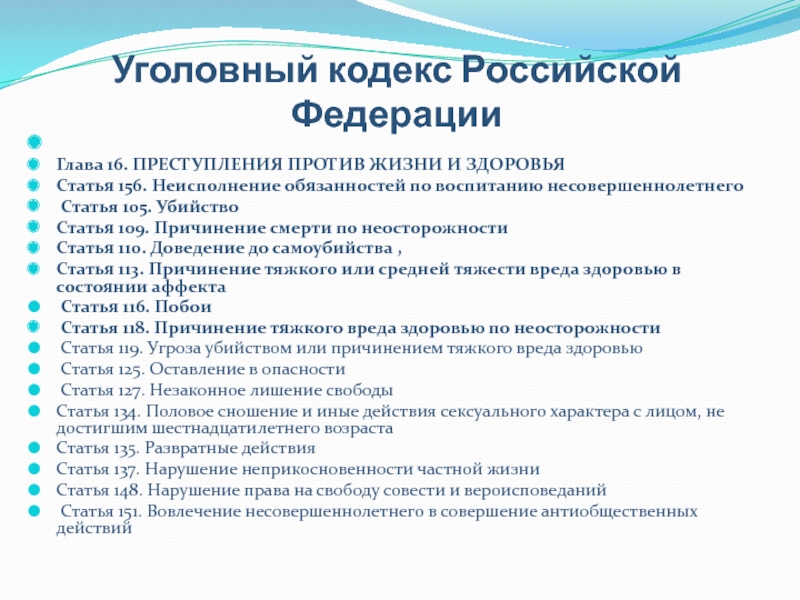 Уголовный кодекс Российской Федерации

Глава 16. ПРЕСТУПЛЕНИЯ ПРОТИВ ЖИЗНИ И ЗДОРОВЬЯ
Статья 156. Неисполнение обязанностей по воспитанию несовершеннолетнего
Статья 105. Убийство
Статья 109. Причинение смерти по неосторожности
Статья 110. Доведение до самоубийства ,
Статья 113. Причинение тяжкого или средней тяжести вреда здоровью в состоянии аффекта
Статья 116. Побои
Статья 118. Причинение тяжкого вреда здоровью по неосторожности
Статья 119. Угроза убийством или причинением тяжкого вреда здоровью
Статья 125. Оставление в опасности
Статья 127. Незаконное лишение свободы
Статья 134. Половое сношение и иные действия сексуального характера с лицом, не достигшим шестнадцатилетнего возраста
Статья 135. Развратные действия
Статья 137. Нарушение неприкосновенности частной жизни
Статья 148. Нарушение права на свободу совести и вероисповеданий
Статья 151. Вовлечение несовершеннолетнего в совершение антиобщественных действий